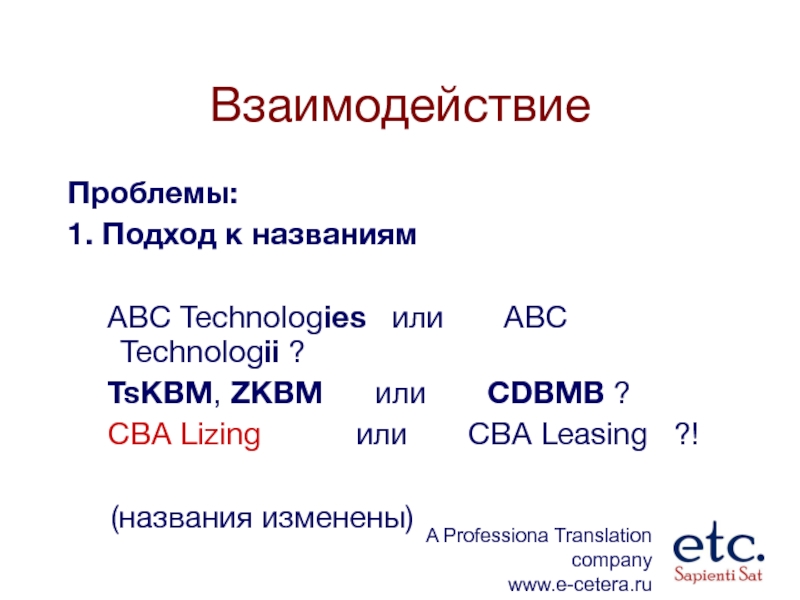 Взаимодействие

Проблемы:

1. Подход к названиям

ABC Technologies или ABC Technologii ?

TsKBM, ZKBM или CDBMB ?

CBA Lizing или CBA Leasing ?!

(названия изменены)

A Professiona Translation company
www.e-cetera.ru

etc.
Sapienti Sat